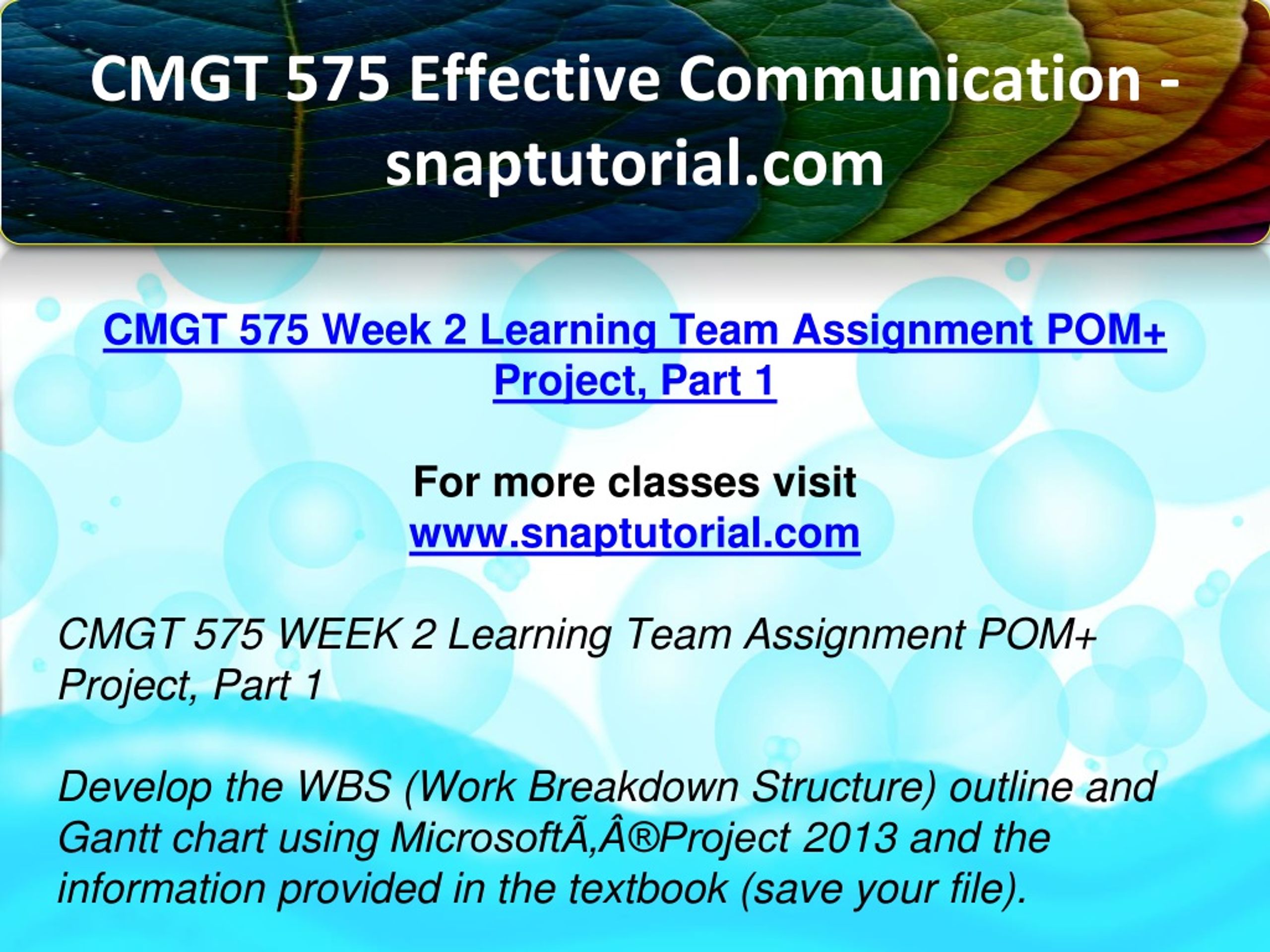 CMGT 575 Effective Communication - snaptutorial.com

CMGT 575 Week 2 Learning Team Assignment POM+ Project, Part 1

For more classes visit
www.snaptutorial.com

CMGT 575 WEEK 2 Learning Team Assignment POM+ Project, Part 1

Develop the WBS (Work Breakdown Structure) outline and Gantt chart using MicrosoftÃ‚Â®Project 2013 and the information provided in the textbook (save your file).